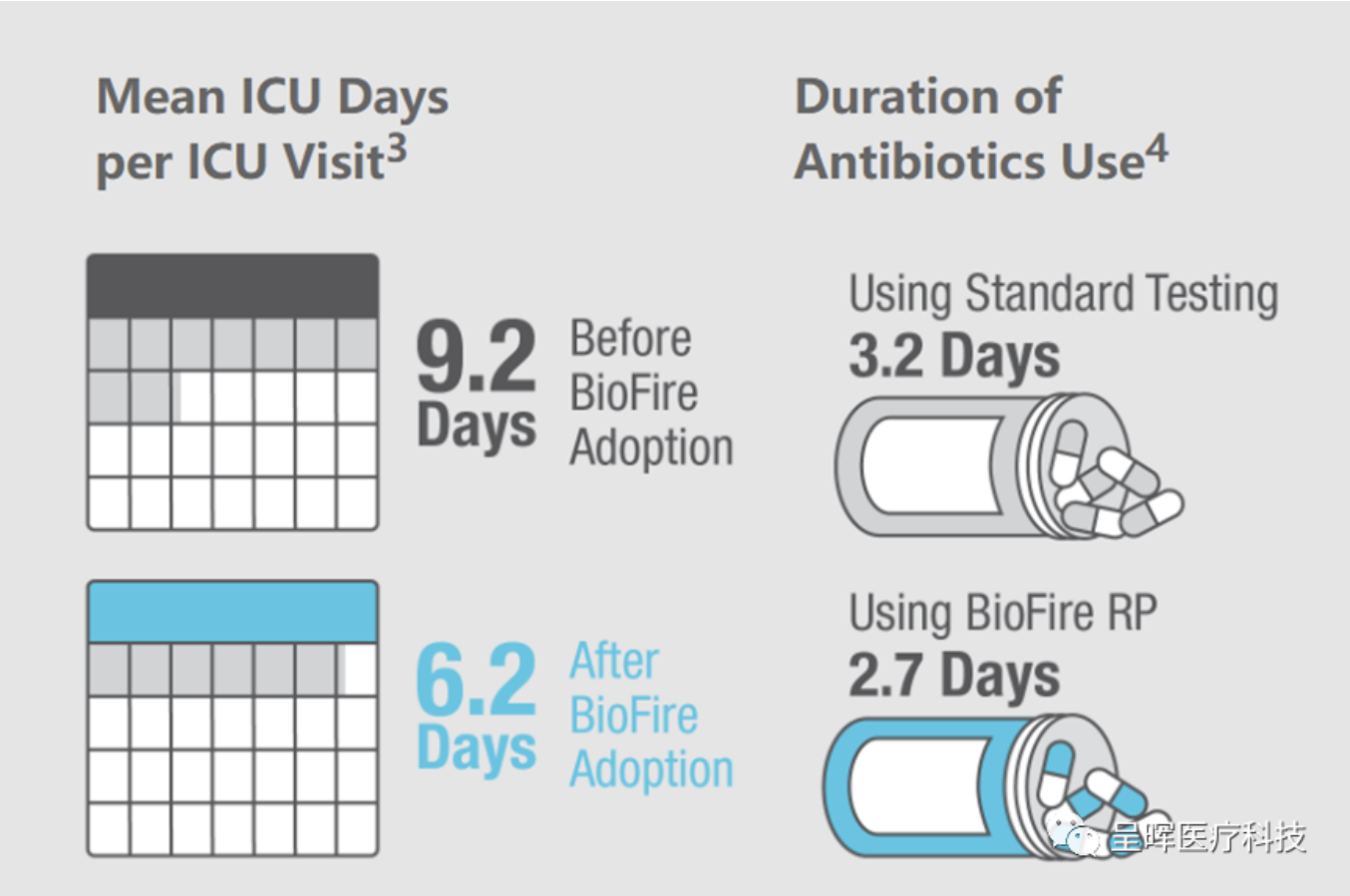 Mean ICU Days per ICU Visit$^3$

9.2 Days Before BioFire Adoption

6.2 Days After BioFire Adoption

Duration of Antibiotics Use$^4$

Using Standard Testing
3.2 Days

Using BioFire RP
2.7 Days

呈晖医疗科技